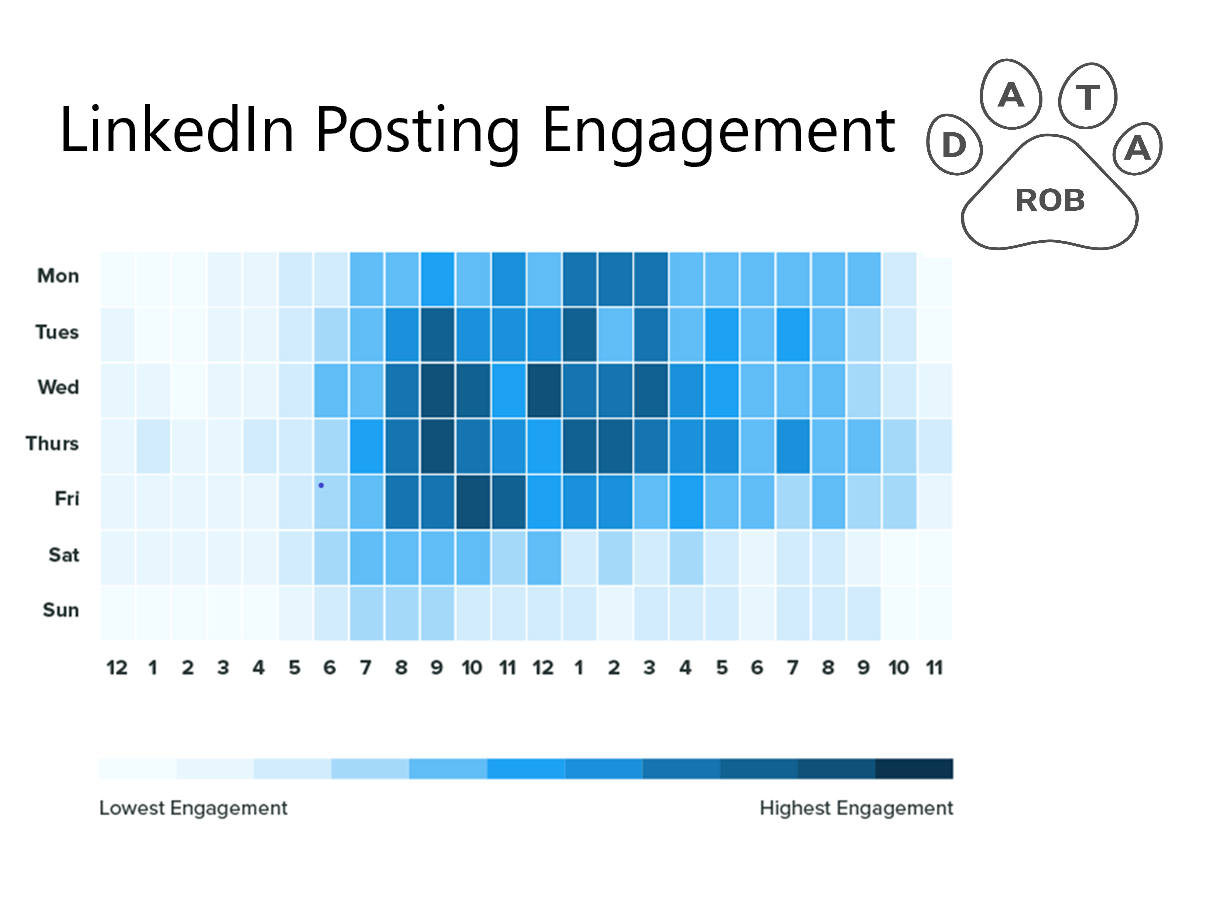 LinkedIn Posting Engagement

D A T A
ROB

Mon
Tues
Wed
Thurs
Fri
Sat
Sun

12 1 2 3 4 5 6 7 8 9 10 11 12 1 2 3 4 5 6 7 8 9 10 11

Lowest Engagement
Highest Engagement